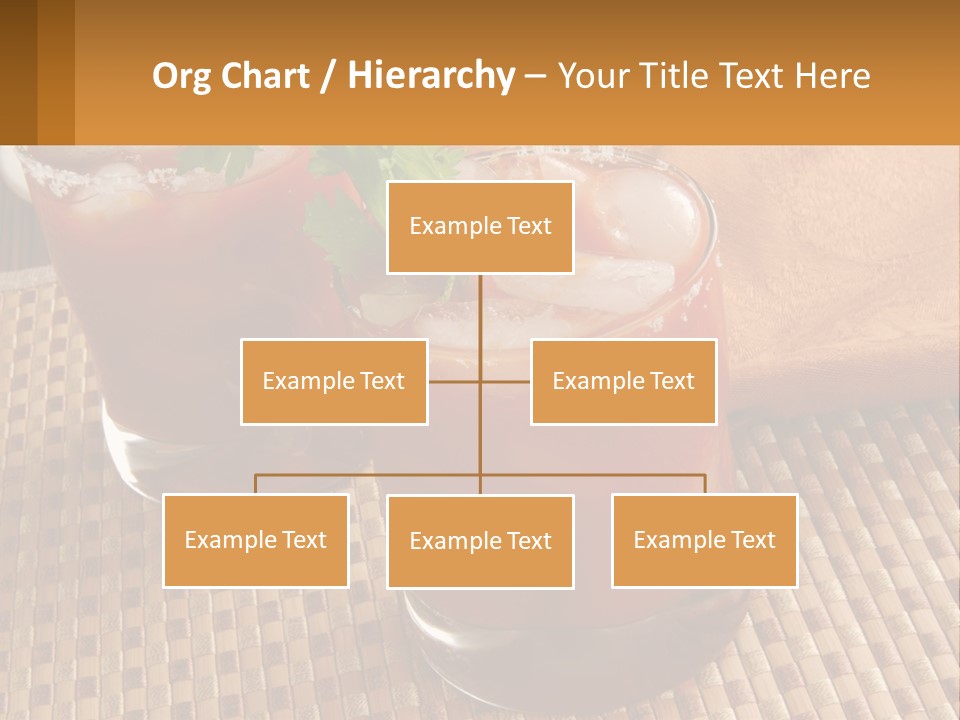 Org Chart / Hierarchy – Your Title Text Here

Example Text

Example Text

Example Text

Example Text

Example Text

Example Text